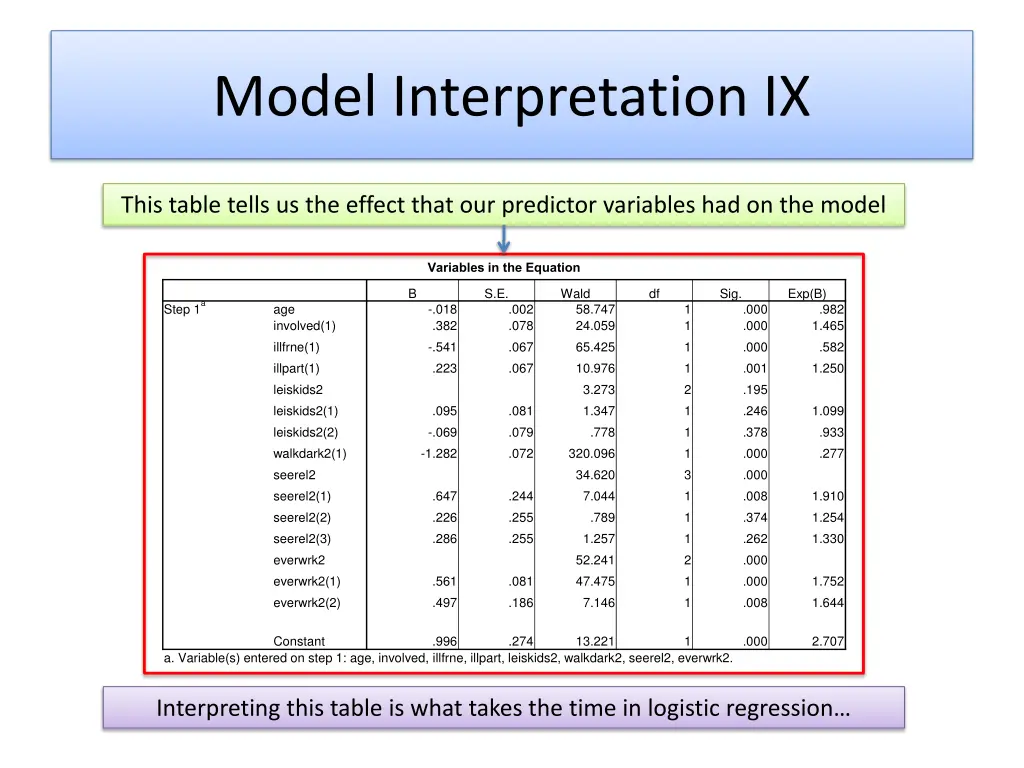 Model Interpretation IX

This table tells us the effect that our predictor variables had on the model

Variables in the Equation

| | | B | S.E. | Wald | df | Sig. | Exp(B) |
|---|---|---|---|---|---|---|---|
| Step 1$^a$ | age | -.018 | .002 | 58.747 | 1 | .000 | .982 |
| | involved(1) | .382 | .078 | 24.059 | 1 | .000 | 1.465 |
| | illfrne(1) | -.541 | .067 | 65.425 | 1 | .000 | .582 |
| | illpart(1) | .223 | .067 | 10.976 | 1 | .001 | 1.250 |
| | leiskids2 | | | 3.273 | 2 | .195 | |
| | leiskids2(1) | .095 | .081 | 1.347 | 1 | .246 | 1.099 |
| | leiskids2(2) | -.069 | .079 | .778 | 1 | .378 | .933 |
| | walkdark2(1) | -1.282 | .072 | 320.096 | 1 | .000 | .277 |
| | seerel2 | | | 34.620 | 3 | .000 | |
| | seerel2(1) | .647 | .244 | 7.044 | 1 | .008 | 1.910 |
| | seerel2(2) | .226 | .255 | .789 | 1 | .374 | 1.254 |
| | seerel2(3) | .286 | .255 | 1.257 | 1 | .262 | 1.330 |
| | everwrk2 | | | 52.241 | 2 | .000 | |
| | everwrk2(1) | .561 | .081 | 47.475 | 1 | .000 | 1.752 |
| | everwrk2(2) | .497 | .186 | 7.146 | 1 | .008 | 1.644 |
| | Constant | .996 | .274 | 13.221 | 1 | .000 | 2.707 |

a. Variable(s) entered on step 1: age, involved, illfrne, illpart, leiskids2, walkdark2, seerel2, everwrk2.

Interpreting this table is what takes the time in logistic regression…